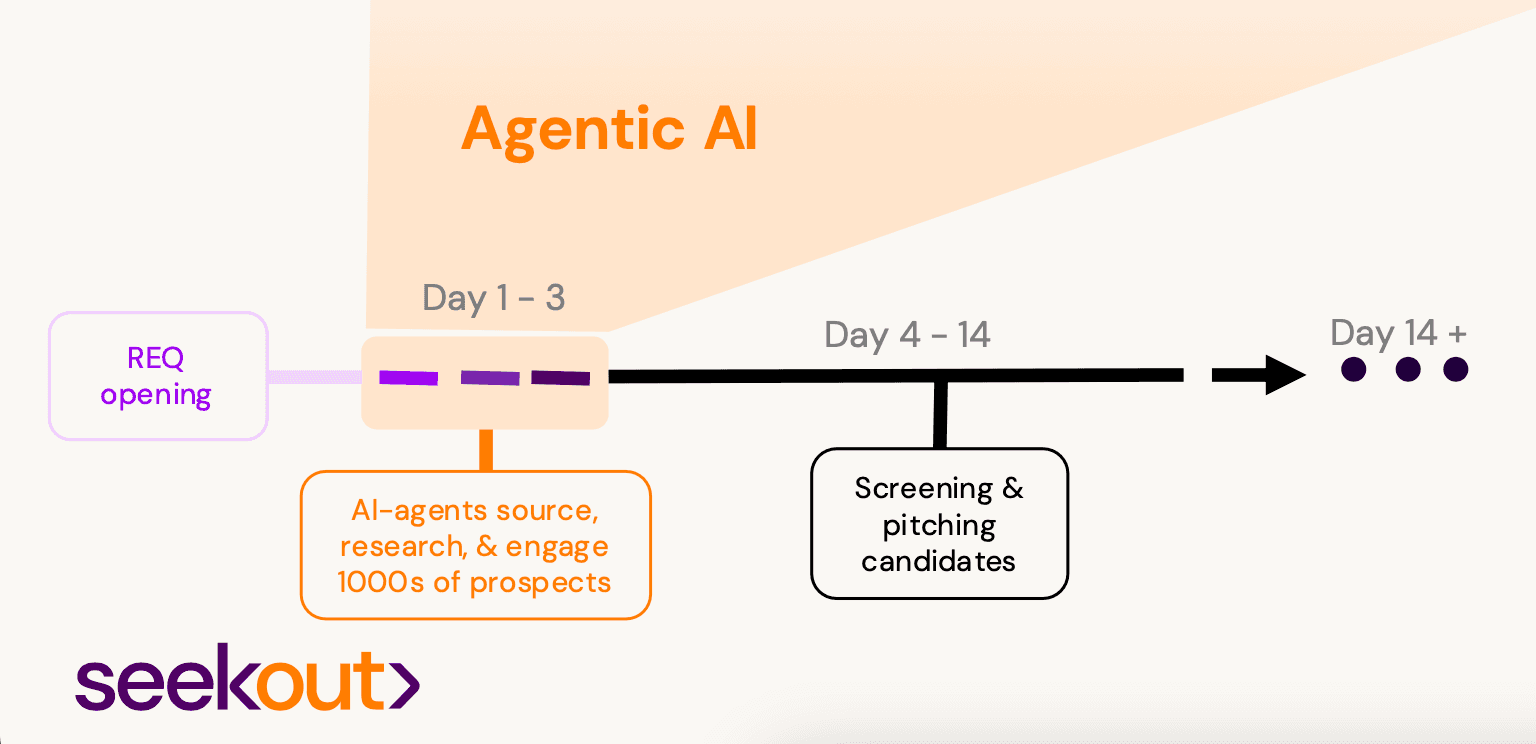 Agentic AI

Day 1 - 3

REQ opening

Day 4 - 14

Day 14 +

AI-agents source, research, & engage 1000s of prospects

Screening & pitching candidates

seekout>